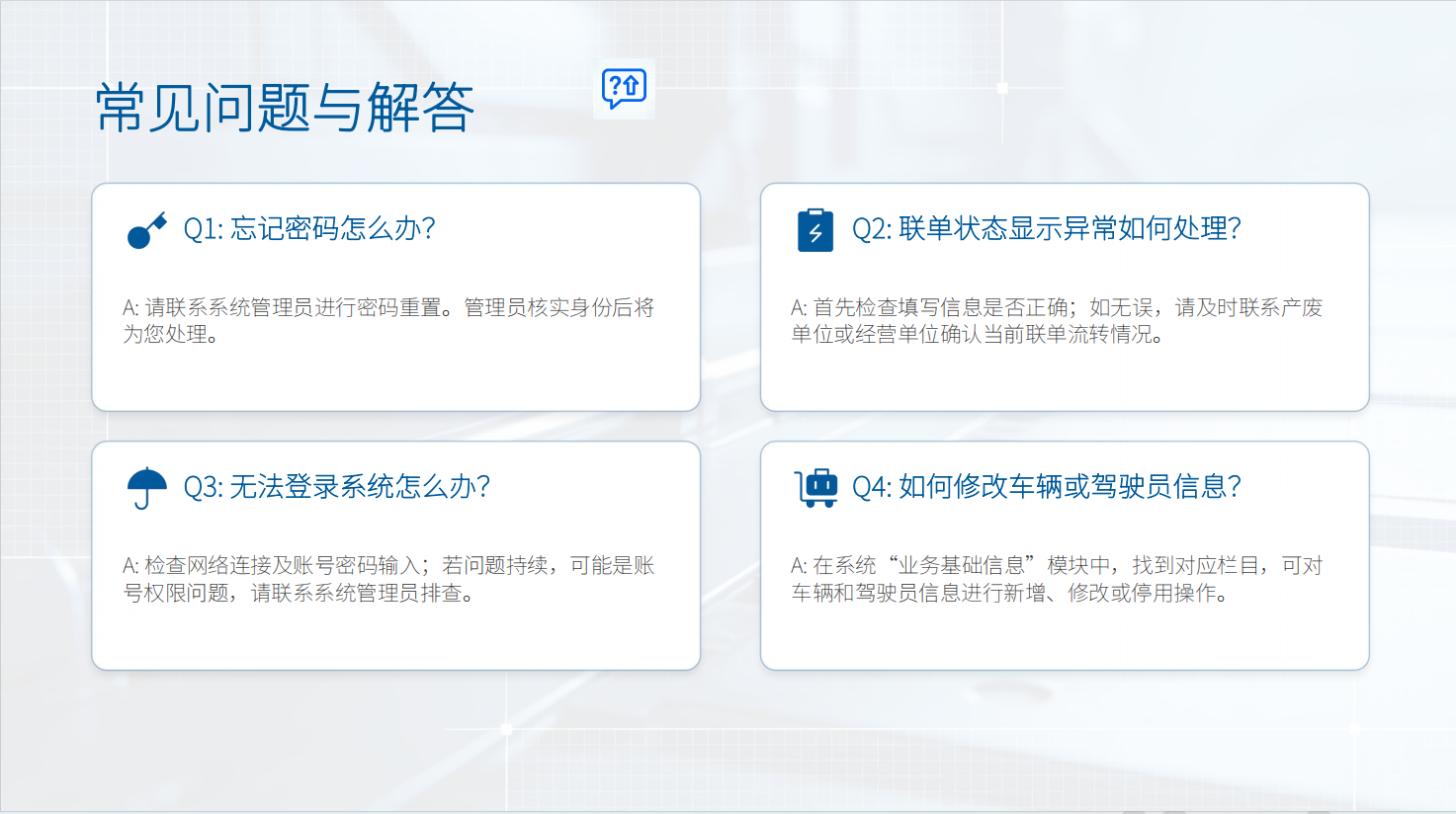 常见问题与解答

Q1: 忘记密码怎么办?

A: 请联系系统管理员进行密码重置。管理员核实身份后将为您处理。

Q2: 联单状态显示异常如何处理?

A: 首先检查填写信息是否正确；如无误，请及时联系产废单位或经营单位确认当前联单流转情况。

Q3: 无法登录系统怎么办?

A: 检查网络连接及账号密码输入；若问题持续，可能是账号权限问题，请联系系统管理员排查。

Q4: 如何修改车辆或驾驶员信息?

A: 在系统“业务基础信息”模块中，找到对应栏目，可对车辆和驾驶员信息进行新增、修改或停用操作。